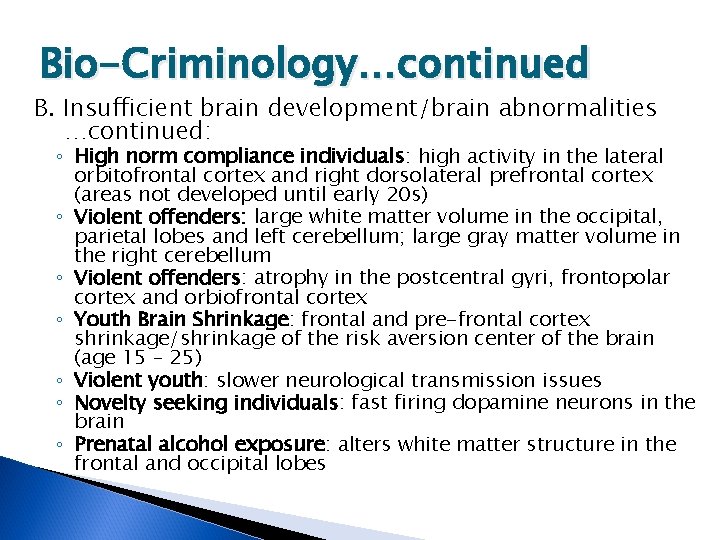 Bio-Criminology…continued

B. Insufficient brain development/brain abnormalities …continued:

◦ High norm compliance individuals: high activity in the lateral orbitofrontal cortex and right dorsolateral prefrontal cortex (areas not developed until early 20s)
◦ Violent offenders: large white matter volume in the occipital, parietal lobes and left cerebellum; large gray matter volume in the right cerebellum
◦ Violent offenders: atrophy in the postcentral gyri, frontopolar cortex and orbiofrontal cortex
◦ Youth Brain Shrinkage: frontal and pre-frontal cortex shrinkage/shrinkage of the risk aversion center of the brain (age 15 – 25)
◦ Violent youth: slower neurological transmission issues
◦ Novelty seeking individuals: fast firing dopamine neurons in the brain
◦ Prenatal alcohol exposure: alters white matter structure in the frontal and occipital lobes